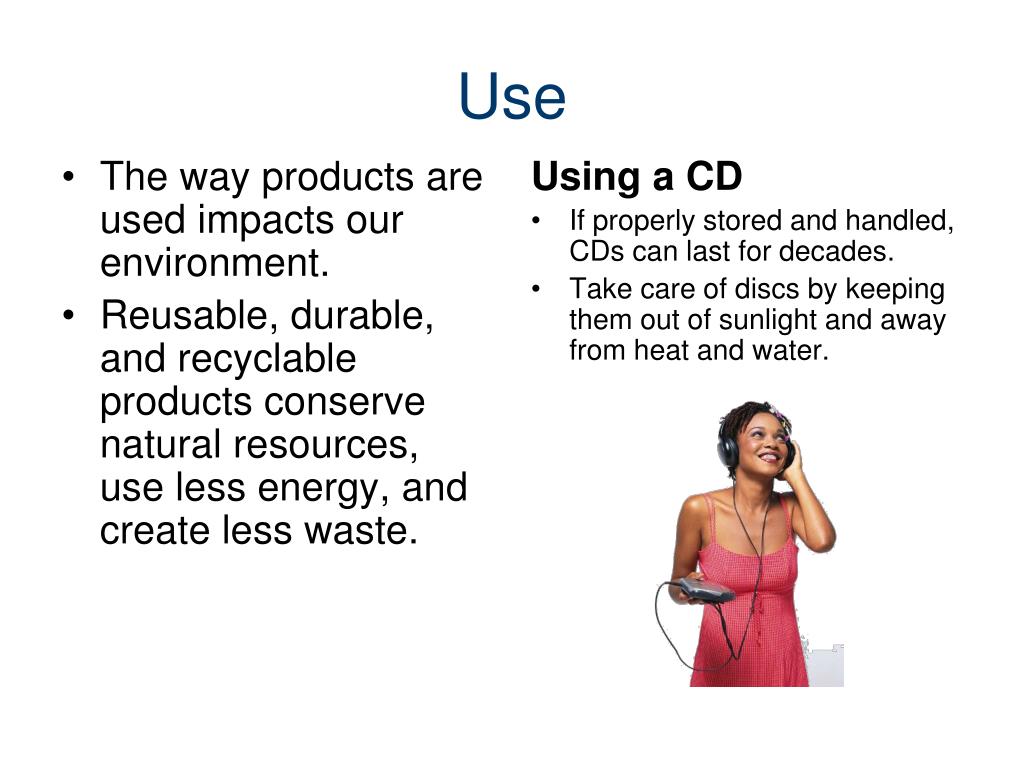 Use

• The way products are used impacts our environment.
• Reusable, durable, and recyclable products conserve natural resources, use less energy, and create less waste.

Using a CD

• If properly stored and handled, CDs can last for decades.
• Take care of discs by keeping them out of sunlight and away from heat and water.